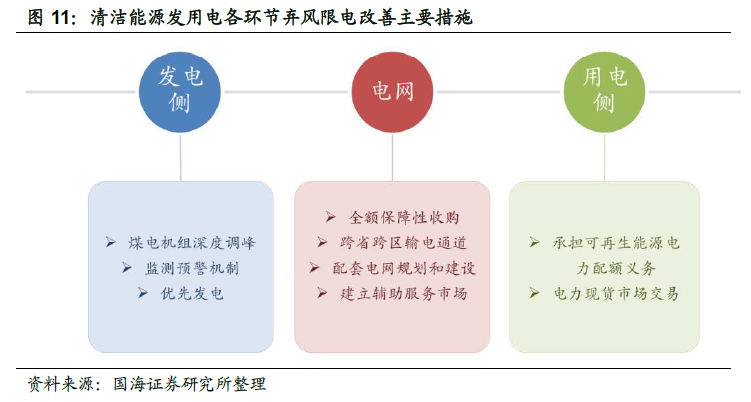 图 11：清洁能源发用电各环节弃风限电改善主要措施

发电侧

电网

用电侧

➢ 煤电机组深度调峰
➢ 监测预警机制
➢ 优先发电

➢ 全额保障性收购
➢ 跨省跨区输电通道
➢ 配套电网规划和建设
➢ 建立辅助服务市场

➢ 承担可再生能源电力配额义务
➢ 电力现货市场交易

资料来源：国海证券研究所整理